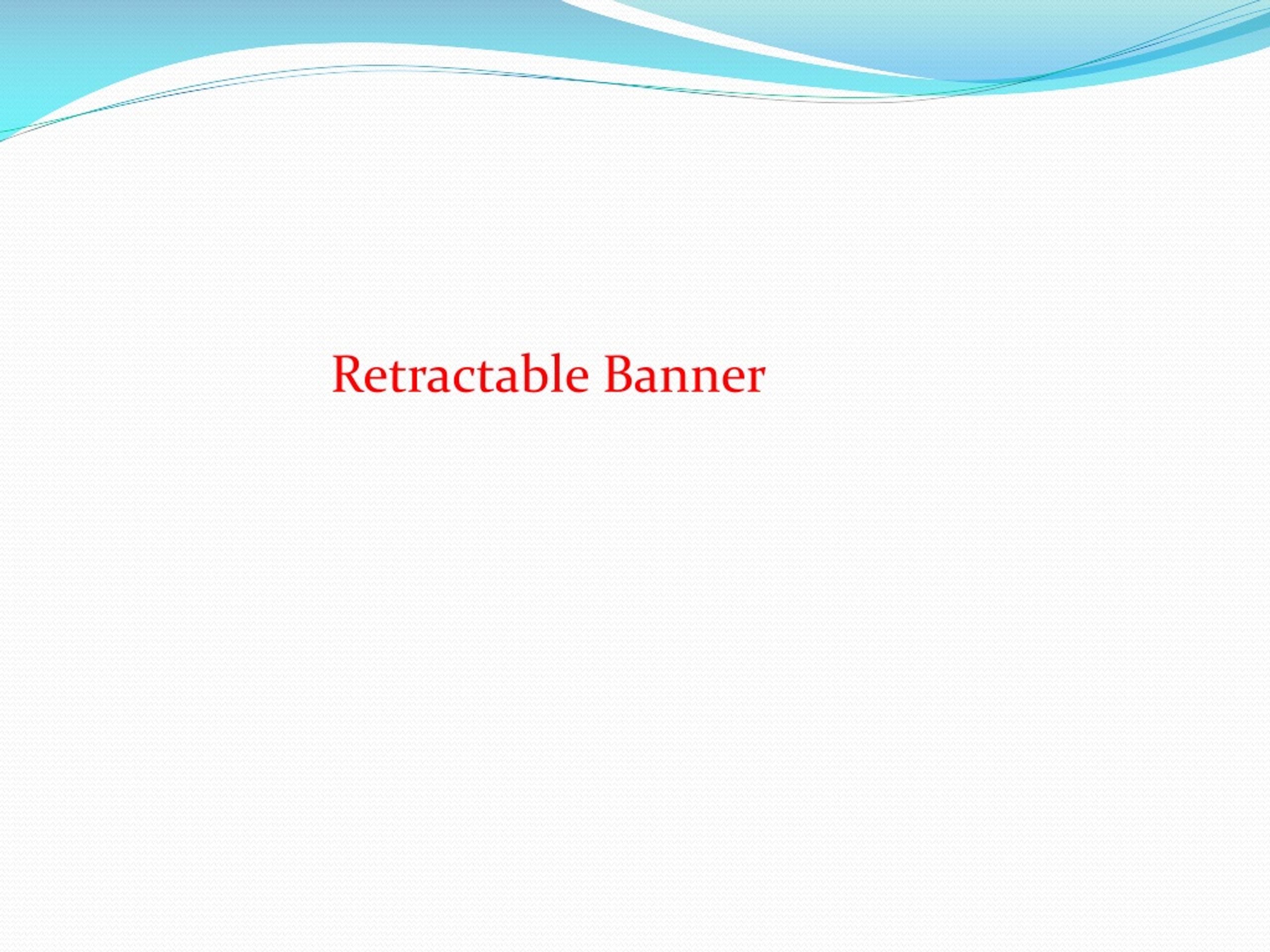 Retractable Banner